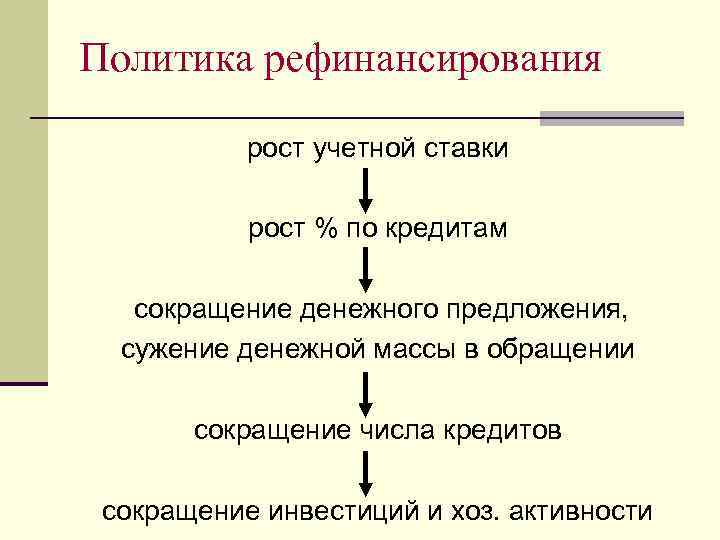 Политика рефинансирования

рост учетной ставки

рост % по кредитам

сокращение денежного предложения, сужение денежной массы в обращении

сокращение числа кредитов

сокращение инвестиций и хоз. активности